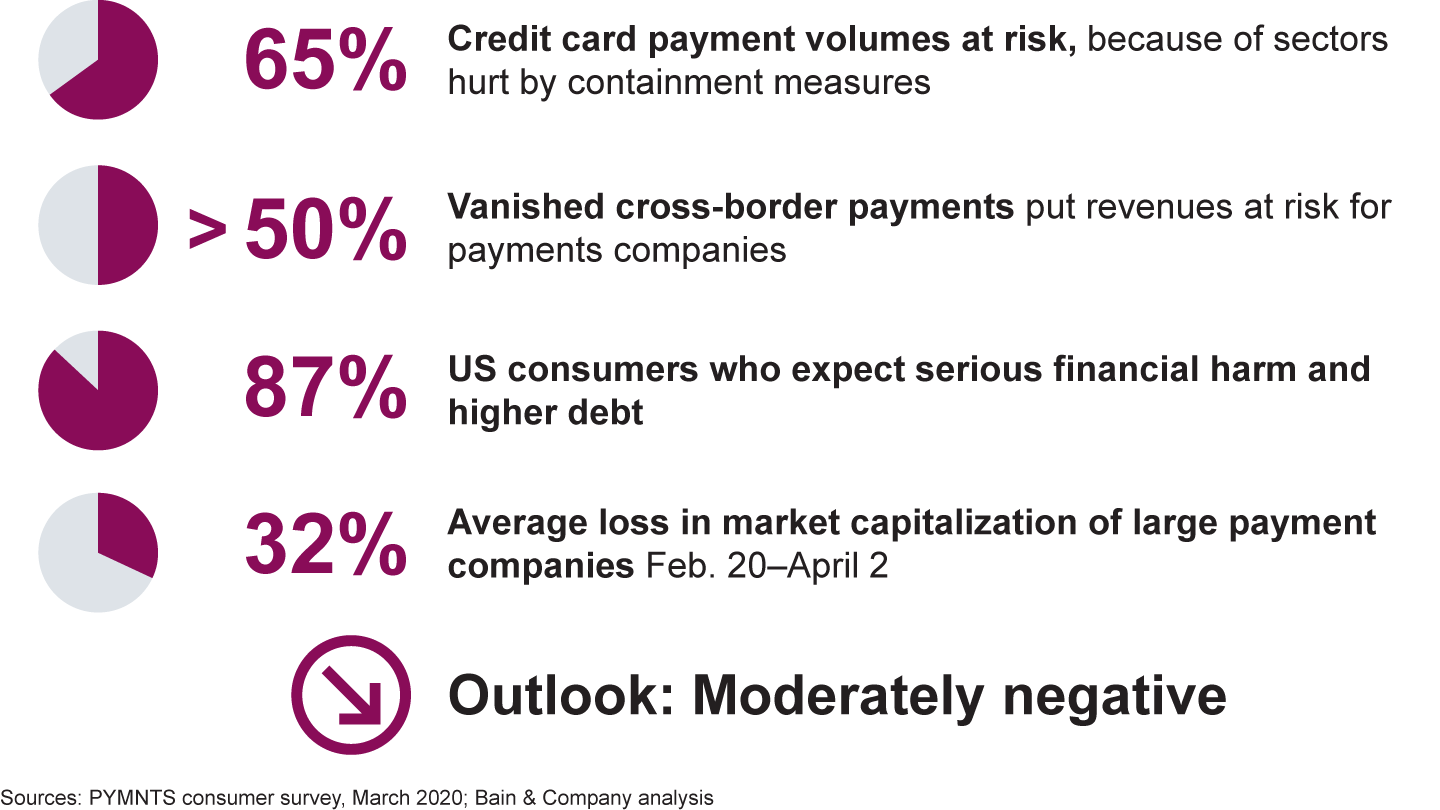 65% Credit card payment volumes at risk, because of sectors hurt by containment measures

> 50% Vanished cross-border payments put revenues at risk for payments companies

87% US consumers who expect serious financial harm and higher debt

32% Average loss in market capitalization of large payment companies Feb. 20–April 2

Outlook: Moderately negative

Sources: PYMNTS consumer survey, March 2020; Bain & Company analysis